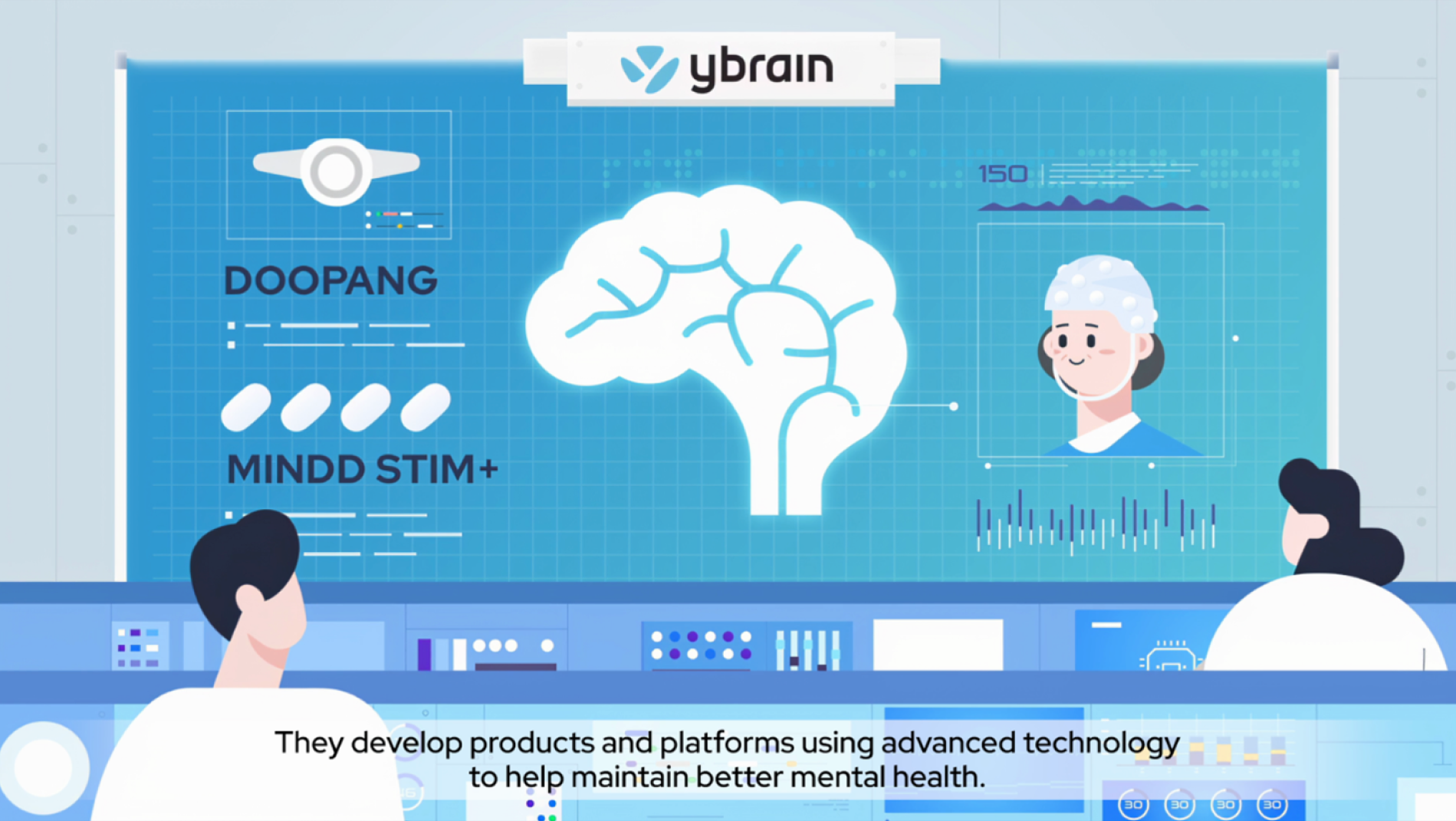 ybrain

DOOPANG

MINDD STIM+

150

They develop products and platforms using advanced technology to help maintain better mental health.

30 30 30 30